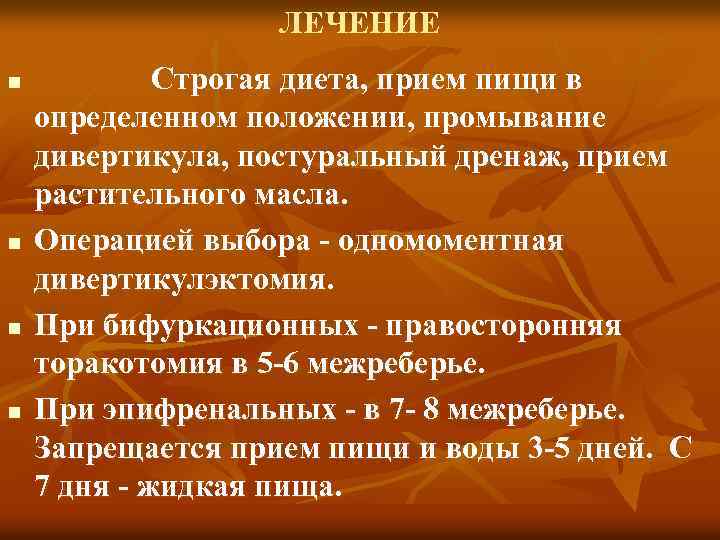 ЛЕЧЕНИЕ

■ Строгая диета, прием пищи в определенном положении, промывание дивертикула, постуральный дренаж, прием растительного масла.

■ Операцией выбора - одномоментная дивертикулэктомия.

■ При бифуркационных - правосторонняя торакотомия в 5-6 межреберье.

■ При эпифренальных - в 7- 8 межреберье. Запрещается прием пищи и воды 3-5 дней. С 7 дня - жидкая пища.